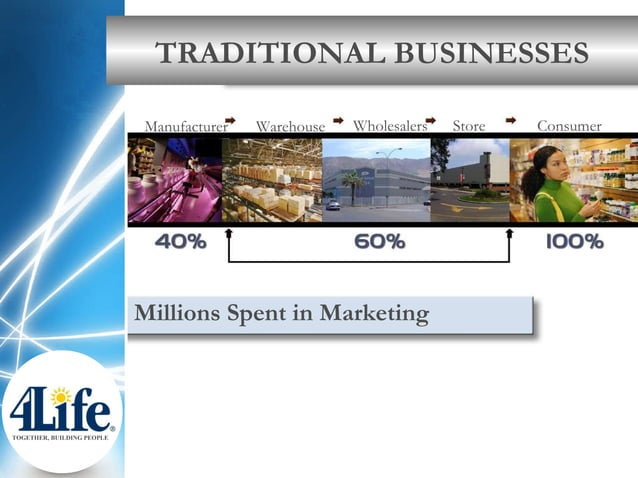 TRADITIONAL BUSINESSES

Manufacturer Warehouse Wholesalers Store Consumer

40% 60% 100%

Millions Spent in Marketing

4Life®
TOGETHER, BUILDING PEOPLE